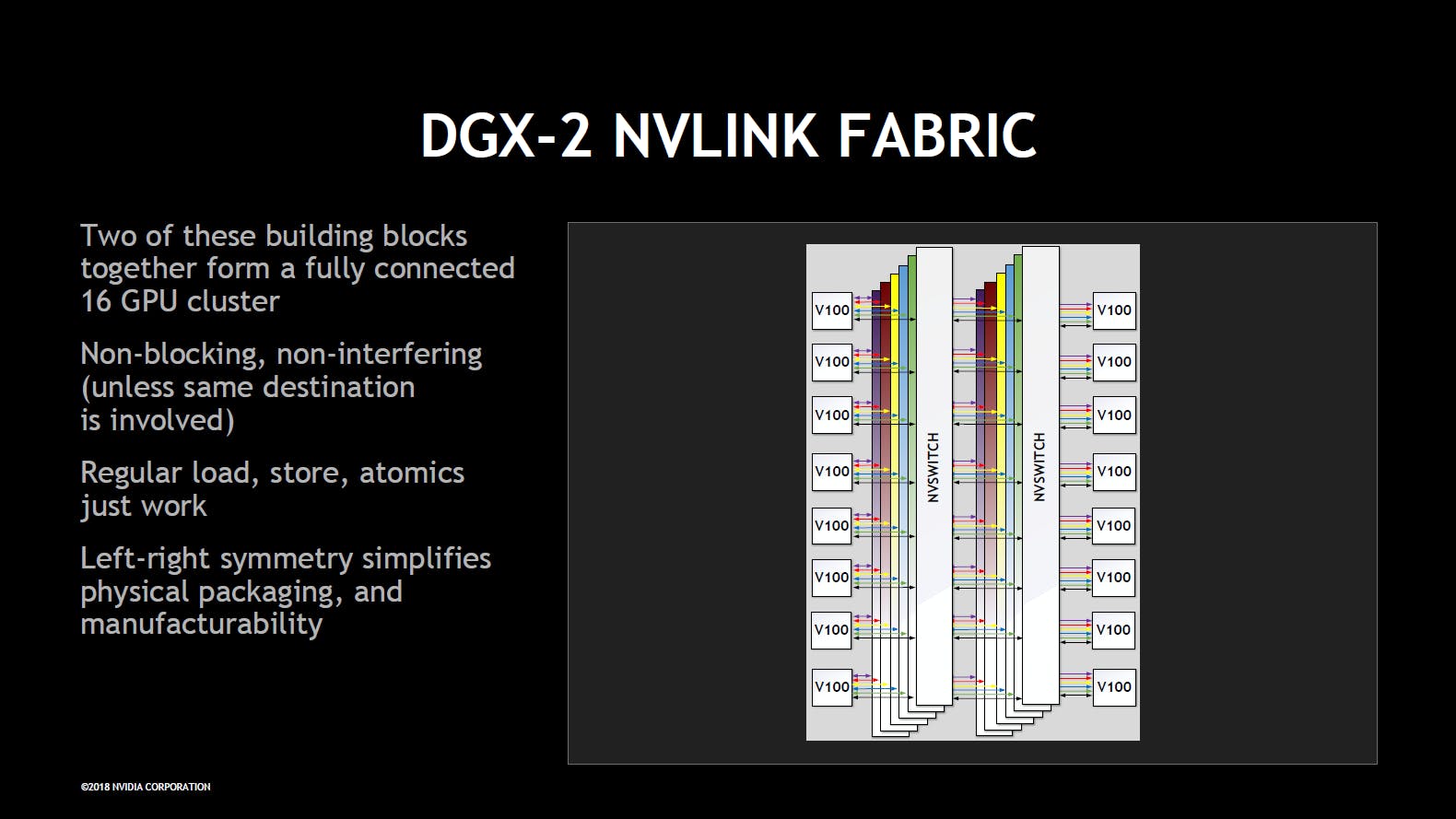 DGX-2 NVLINK FABRIC

Two of these building blocks together form a fully connected 16 GPU cluster

Non-blocking, non-interfering (unless same destination is involved)

Regular load, store, atomics just work

Left-right symmetry simplifies physical packaging, and manufacturability

V100
V100
V100
V100
V100
V100
V100
V100

NVSWITCH

NVSWITCH

V100
V100
V100
V100
V100
V100
V100
V100

©2018 NVIDIA CORPORATION